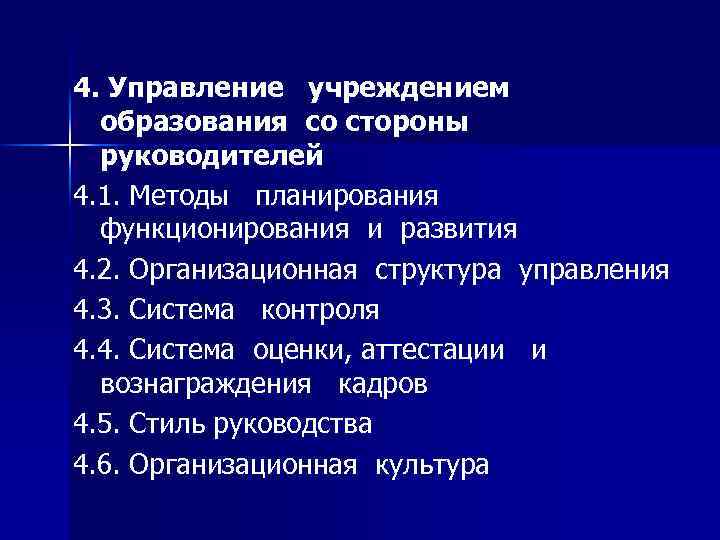 4. Управление учреждением образования со стороны руководителей

4.1. Методы планирования функционирования и развития

4.2. Организационная структура управления

4.3. Система контроля

4.4. Система оценки, аттестации и вознаграждения кадров

4.5. Стиль руководства

4.6. Организационная культура